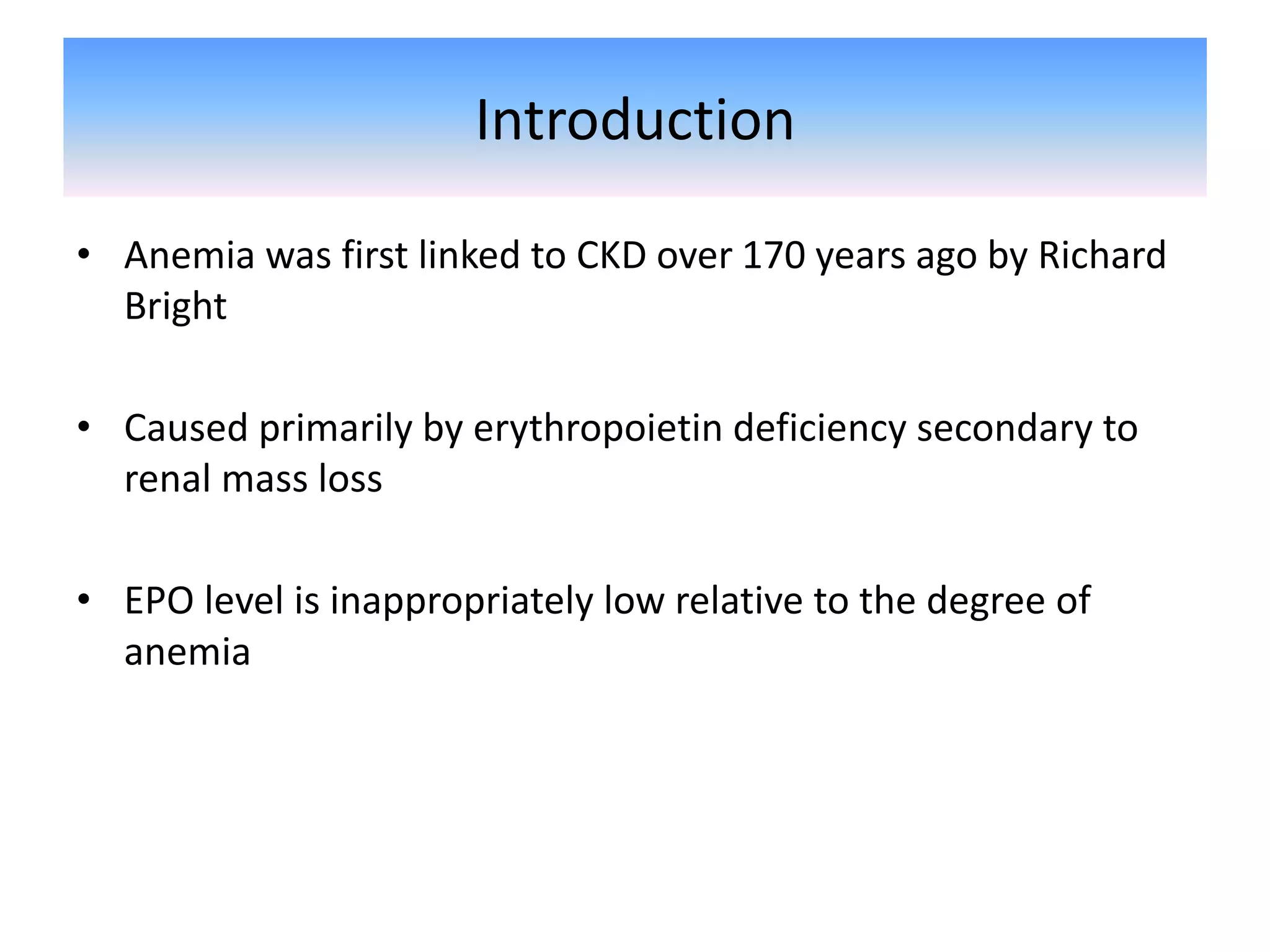 Introduction

• Anemia was first linked to CKD over 170 years ago by Richard Bright

• Caused primarily by erythropoietin deficiency secondary to renal mass loss

• EPO level is inappropriately low relative to the degree of anemia